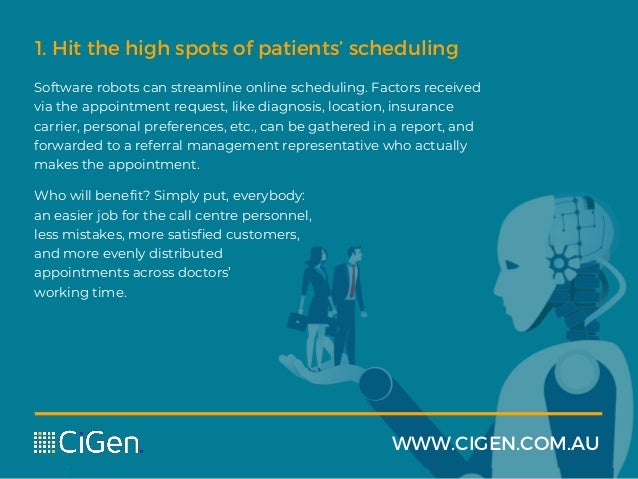 1. Hit the high spots of patients' scheduling

Software robots can streamline online scheduling. Factors received via the appointment request, like diagnosis, location, insurance carrier, personal preferences, etc., can be gathered in a report, and forwarded to a referral management representative who actually makes the appointment.

Who will benefit? Simply put, everybody: an easier job for the call centre personnel, less mistakes, more satisfied customers, and more evenly distributed appointments across doctors' working time.

CiGen.

WWW.CIGEN.COM.AU